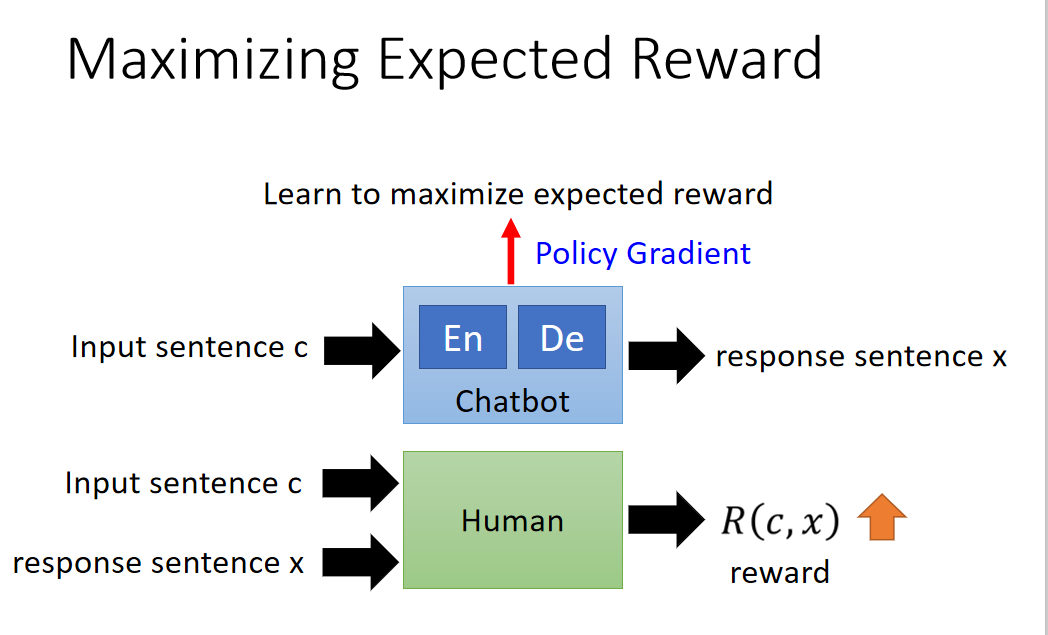 Maximizing Expected Reward

Learn to maximize expected reward

Policy Gradient

Input sentence c

En

De

Chatbot

response sentence x

Input sentence c

response sentence x

Human

$R(c, x)$

reward